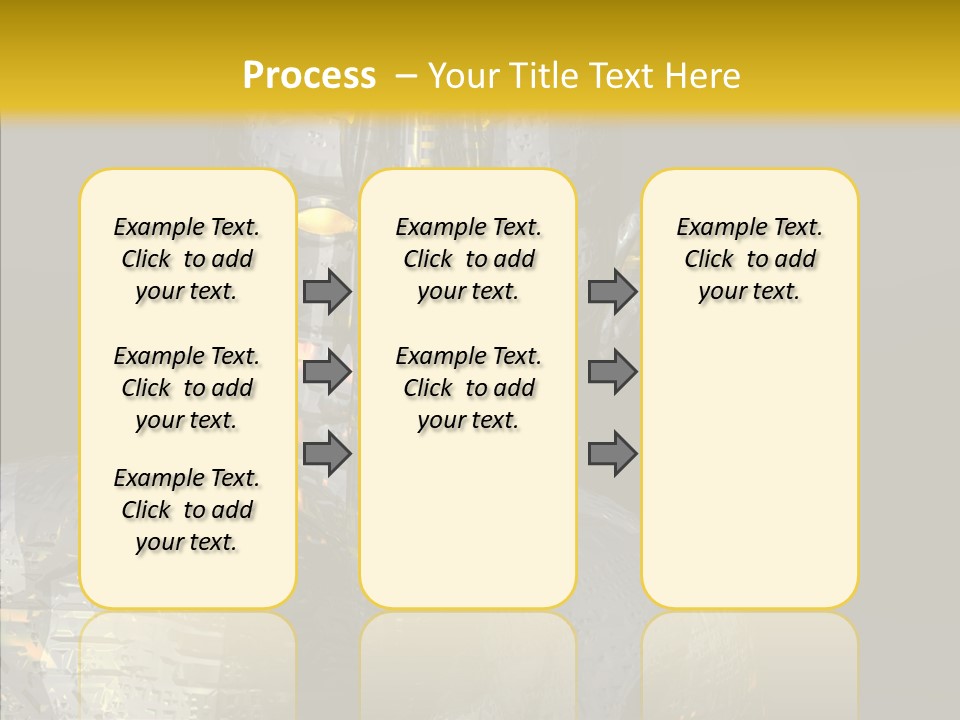 Process – Your Title Text Here

Example Text. Click to add your text.

Example Text. Click to add your text.

Example Text. Click to add your text.

Example Text. Click to add your text.

Example Text. Click to add your text.

Example Text. Click to add your text.